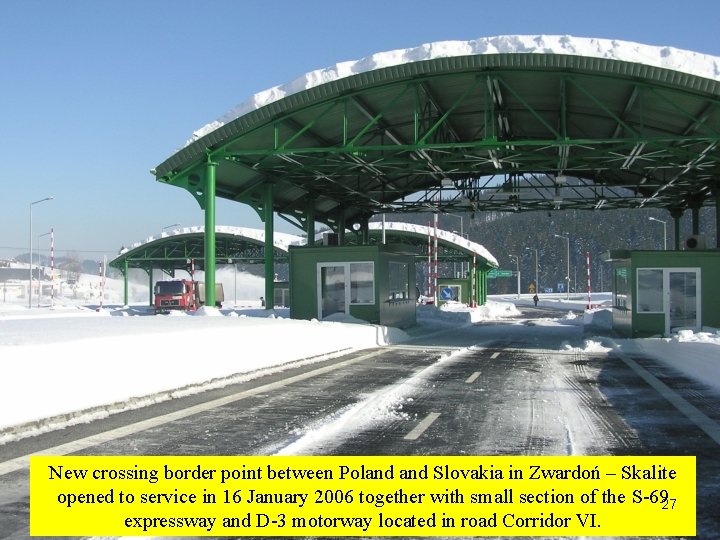 New crossing border point between Poland and Slovakia in Zwardoń – Skalite opened to service in 16 January 2006 together with small section of the S-69 expressway and D-3 motorway located in road Corridor VI.

27